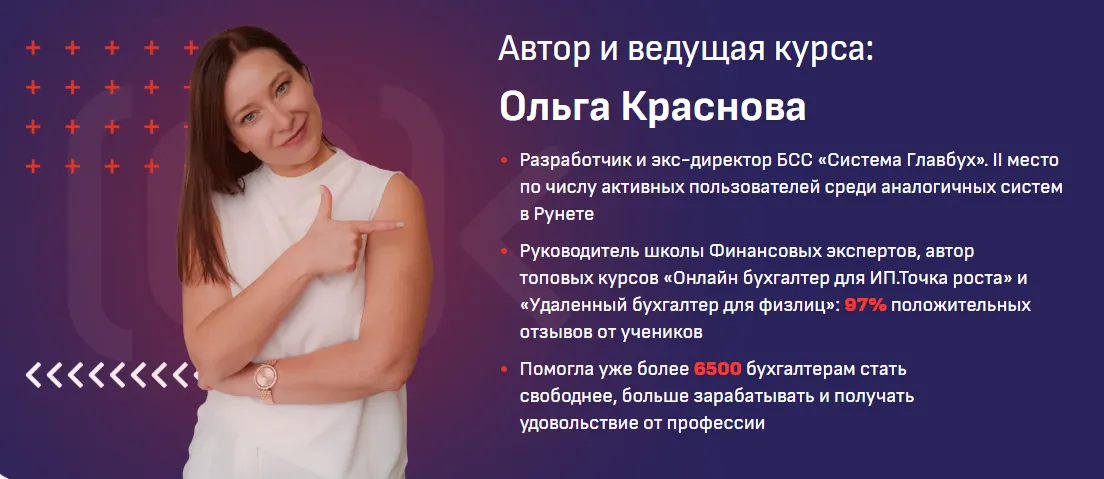 Автор и ведущая курса:

Ольга Краснова

• Разработчик и экс-директор БСС «Система Главбух». II место по числу активных пользователей среди аналогичных систем в Рунете

• Руководитель школы Финансовых экспертов, автор топовых курсов «Онлайн бухгалтер для ИП.Точка роста» и «Удаленный бухгалтер для физлиц»: 97% положительных отзывов от учеников

• Помогла уже более 6500 бухгалтерам стать свободнее, больше зарабатывать и получать удовольствие от профессии